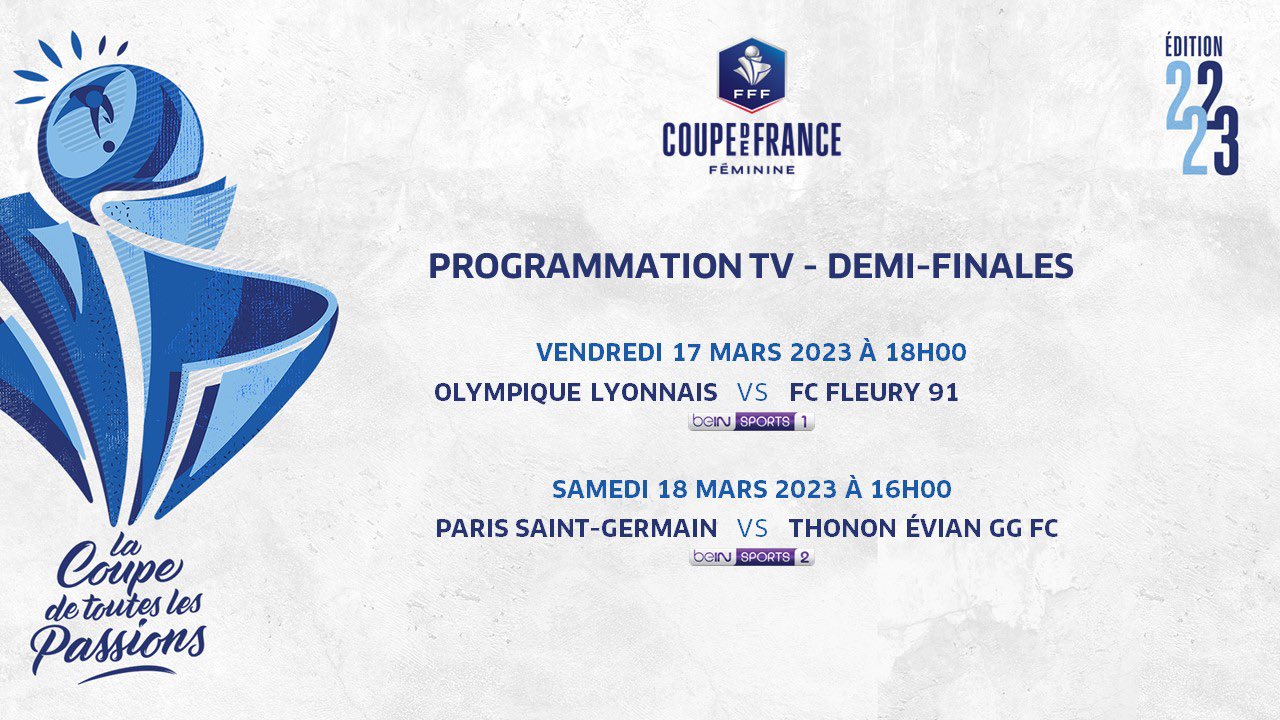 FFF
COUPE DE FRANCE
FÉMININE

ÉDITION
22
23

PROGRAMMATION TV - DEMI-FINALES

VENDREDI 17 MARS 2023 À 18H00
OLYMPIQUE LYONNAIS VS FC FLEURY 91
beIN SPORTS 1

SAMEDI 18 MARS 2023 À 16H00
PARIS SAINT-GERMAIN VS THONON ÉVIAN GG FC
beIN SPORTS 2

la Coupe de toutes les Passions